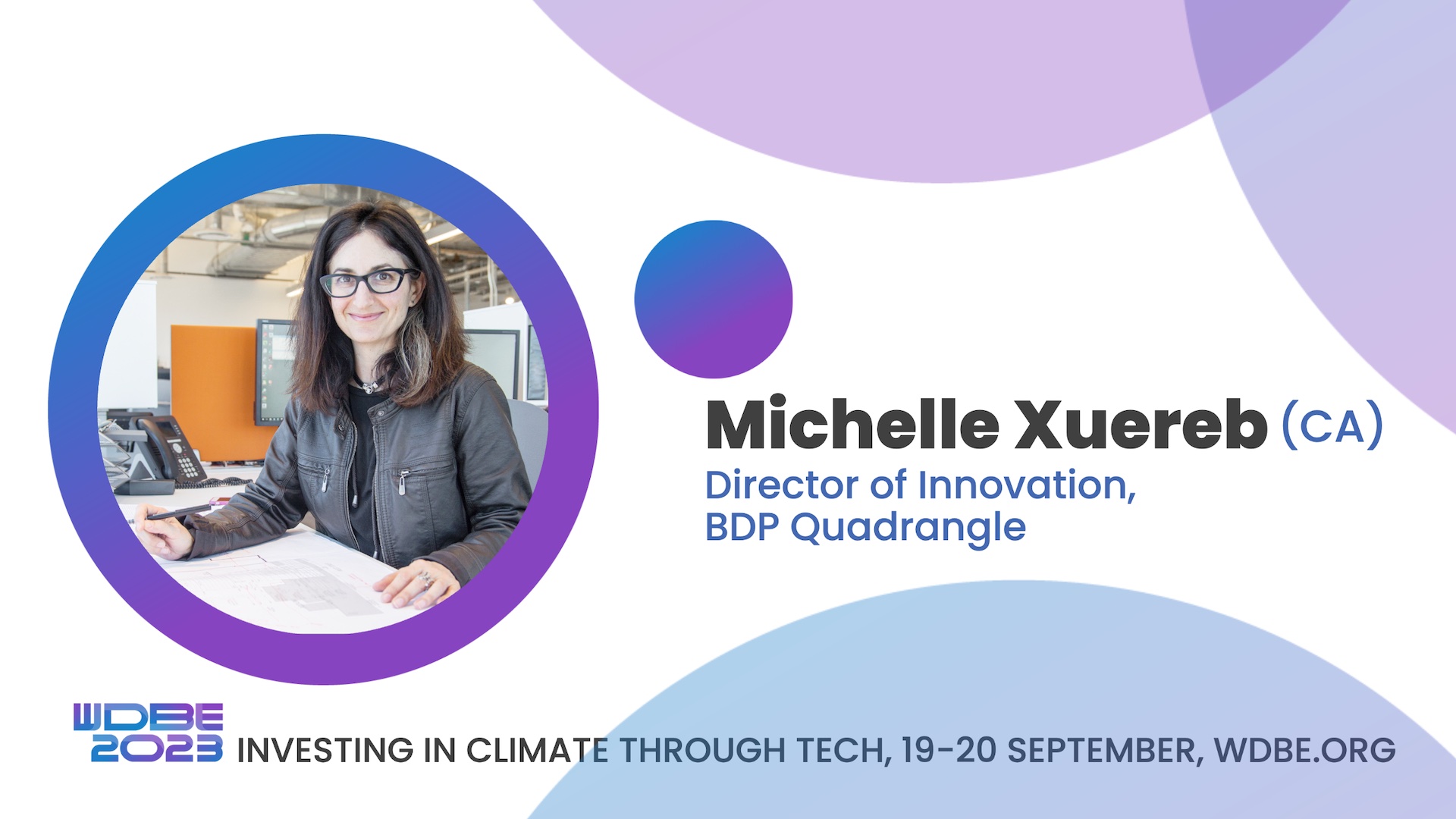 Michelle Xuereb (CA)
Director of Innovation,
BDP Quadrangle

WDBE 2023 INVESTING IN CLIMATE THROUGH TECH, 19-20 SEPTEMBER, WDBE.ORG